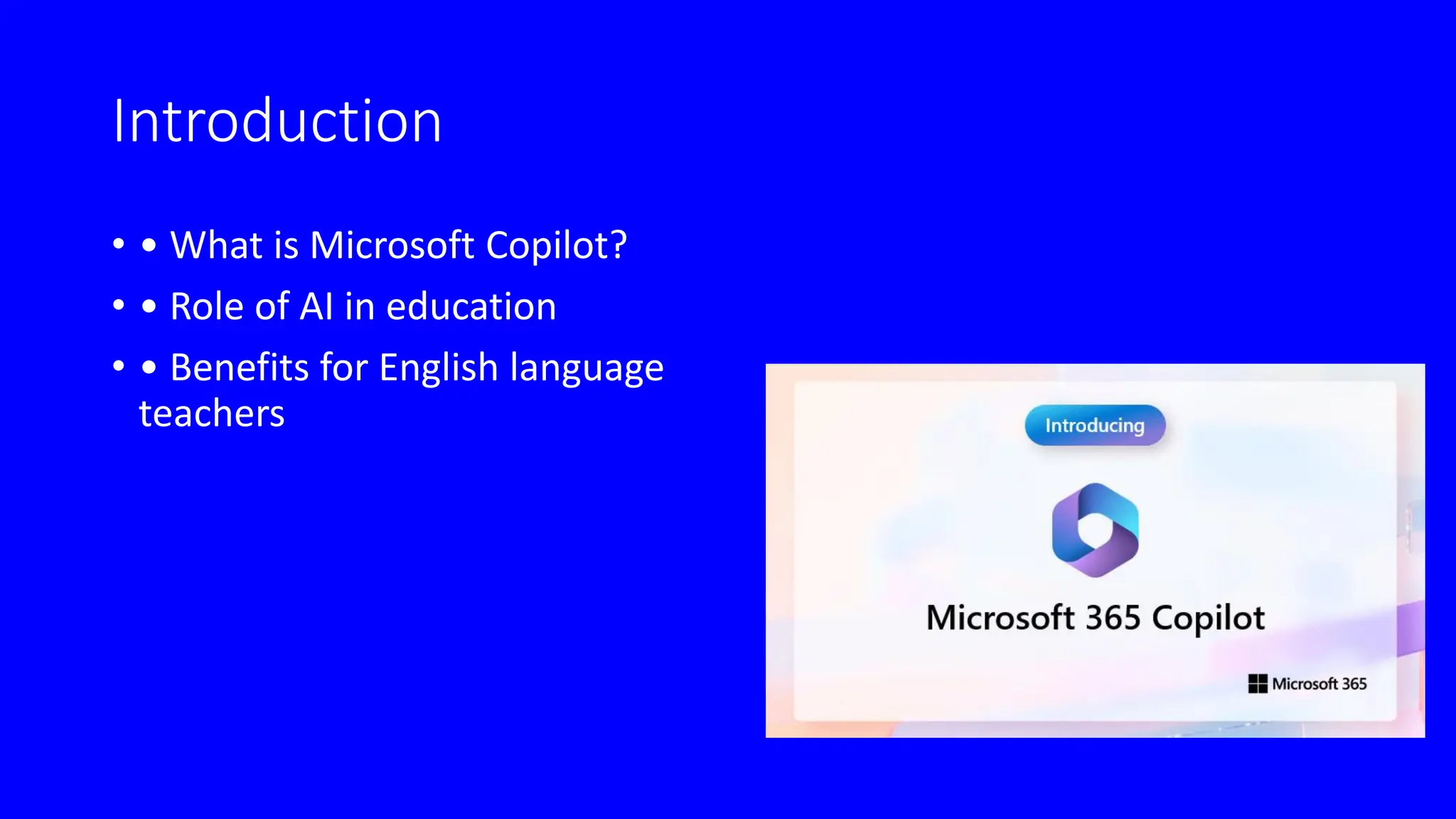 Introduction

• • What is Microsoft Copilot?
• • Role of AI in education
• • Benefits for English language teachers

Introducing

Microsoft 365 Copilot

Microsoft 365